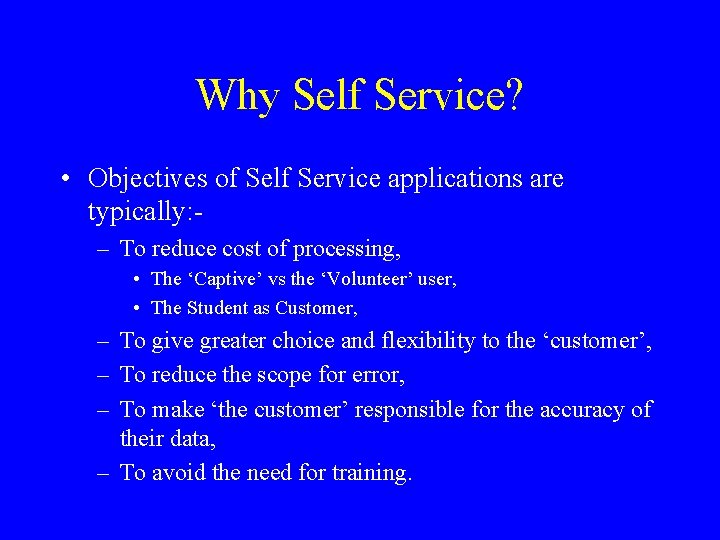 Why Self Service?

• Objectives of Self Service applications are typically:-

– To reduce cost of processing,

• The ‘Captive’ vs the ‘Volunteer’ user,

• The Student as Customer,

– To give greater choice and flexibility to the ‘customer’,

– To reduce the scope for error,

– To make ‘the customer’ responsible for the accuracy of their data,

– To avoid the need for training.